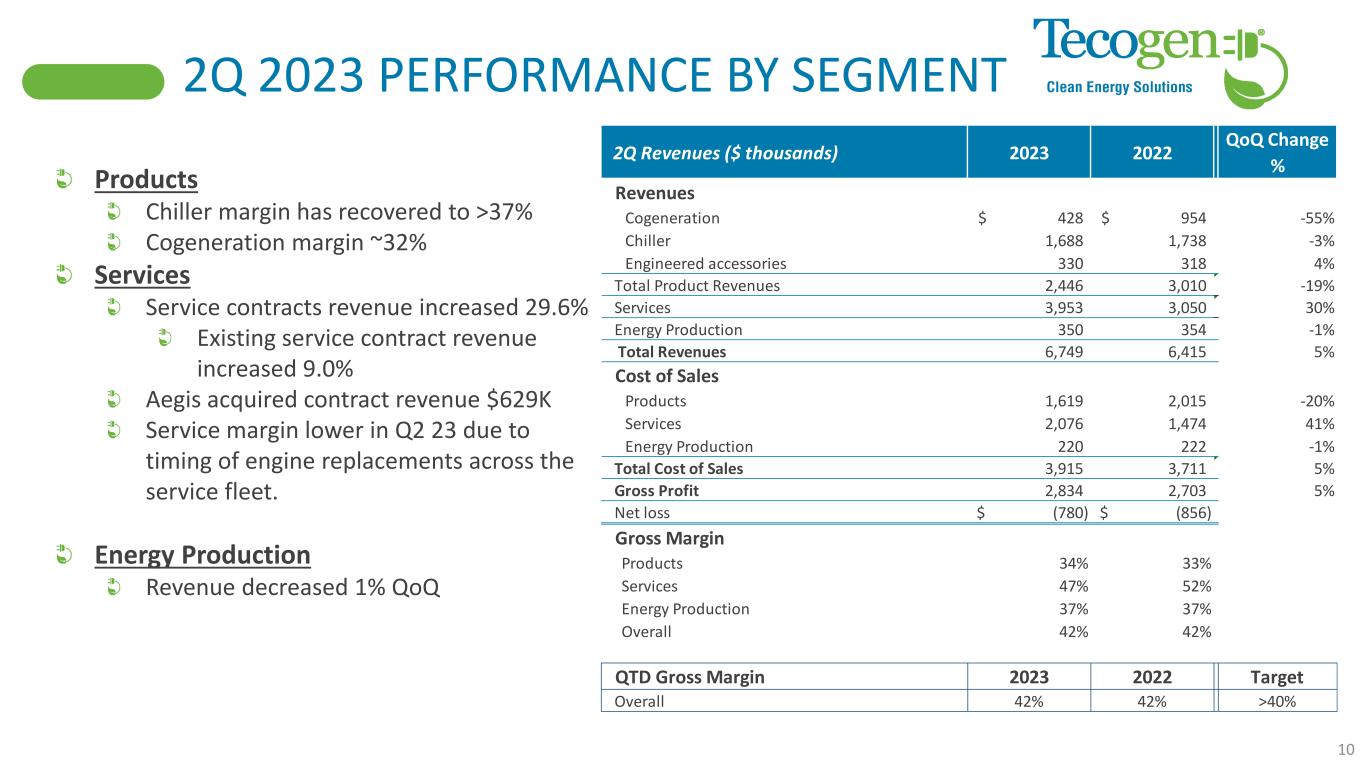 2Q 2023 PERFORMANCE BY SEGMENT

Tecogen
Clean Energy Solutions

Products
Chiller margin has recovered to >37%
Cogeneration margin ~32%

Services
Service contracts revenue increased 29.6%
Existing service contract revenue increased 9.0%
Aegis acquired contract revenue $629K
Service margin lower in Q2 23 due to timing of engine replacements across the service fleet.

Energy Production
Revenue decreased 1% QoQ

| 2Q Revenues ($ thousands) | 2023 | 2022 | QoQ Change % |
|---|---|---|---|
| Revenues | | | |
| Cogeneration | $ 428 | $ 954 | -55% |
| Chiller | 1,688 | 1,738 | -3% |
| Engineered accessories | 330 | 318 | 4% |
| Total Product Revenues | 2,446 | 3,010 | -19% |
| Services | 3,953 | 3,050 | 30% |
| Energy Production | 350 | 354 | -1% |
| Total Revenues | 6,749 | 6,415 | 5% |
| Cost of Sales | | | |
| Products | 1,619 | 2,015 | -20% |
| Services | 2,076 | 1,474 | 41% |
| Energy Production | 220 | 222 | -1% |
| Total Cost of Sales | 3,915 | 3,711 | 5% |
| Gross Profit | 2,834 | 2,703 | 5% |
| Net loss | $ (780) | $ (856) | |
| Gross Margin | | | |
| Products | 34% | 33% | |
| Services | 47% | 52% | |
| Energy Production | 37% | 37% | |
| Overall | 42% | 42% | |

| QTD Gross Margin | 2023 | 2022 | Target |
|---|---|---|---|
| Overall | 42% | 42% | >40% |

10